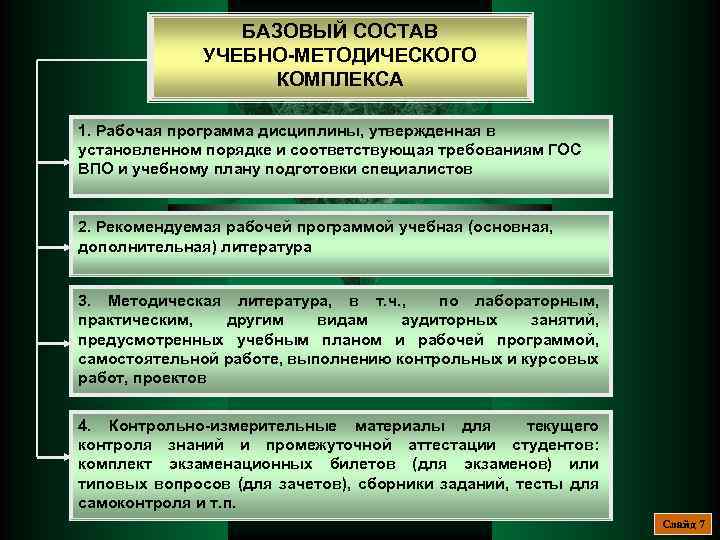 БАЗОВЫЙ СОСТАВ УЧЕБНО-МЕТОДИЧЕСКОГО КОМПЛЕКСА

1. Рабочая программа дисциплины, утвержденная в установленном порядке и соответствующая требованиям ГОС ВПО и учебному плану подготовки специалистов

2. Рекомендуемая рабочей программой учебная (основная, дополнительная) литература

3. Методическая литература, в т.ч., по лабораторным, практическим, другим видам аудиторных занятий, предусмотренных учебным планом и рабочей программой, самостоятельной работе, выполнению контрольных и курсовых работ, проектов

4. Контрольно-измерительные материалы для текущего контроля знаний и промежуточной аттестации студентов: комплект экзаменационных билетов (для экзаменов) или типовых вопросов (для зачетов), сборники заданий, тесты для самоконтроля и т.п.

Слайд 7